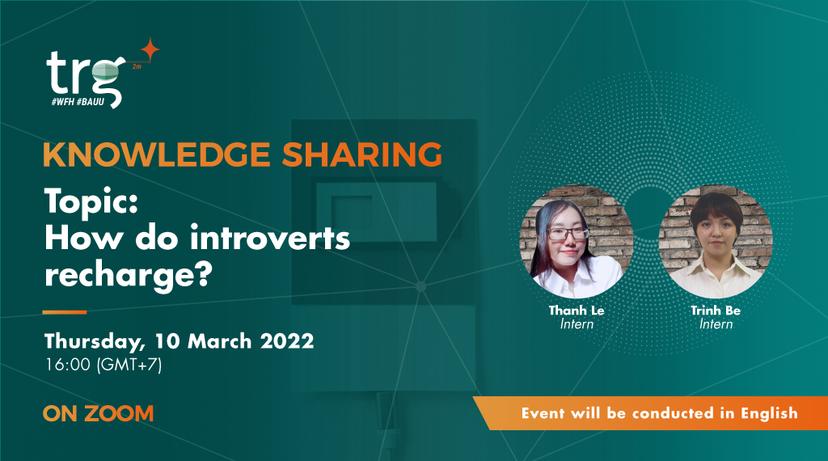 trg
#WFH #BAUU

KNOWLEDGE SHARING

Topic:
How do introverts recharge?

Thursday, 10 March 2022
16:00 (GMT+7)

ON ZOOM

Thanh Le
Intern

Trinh Be
Intern

Event will be conducted in English